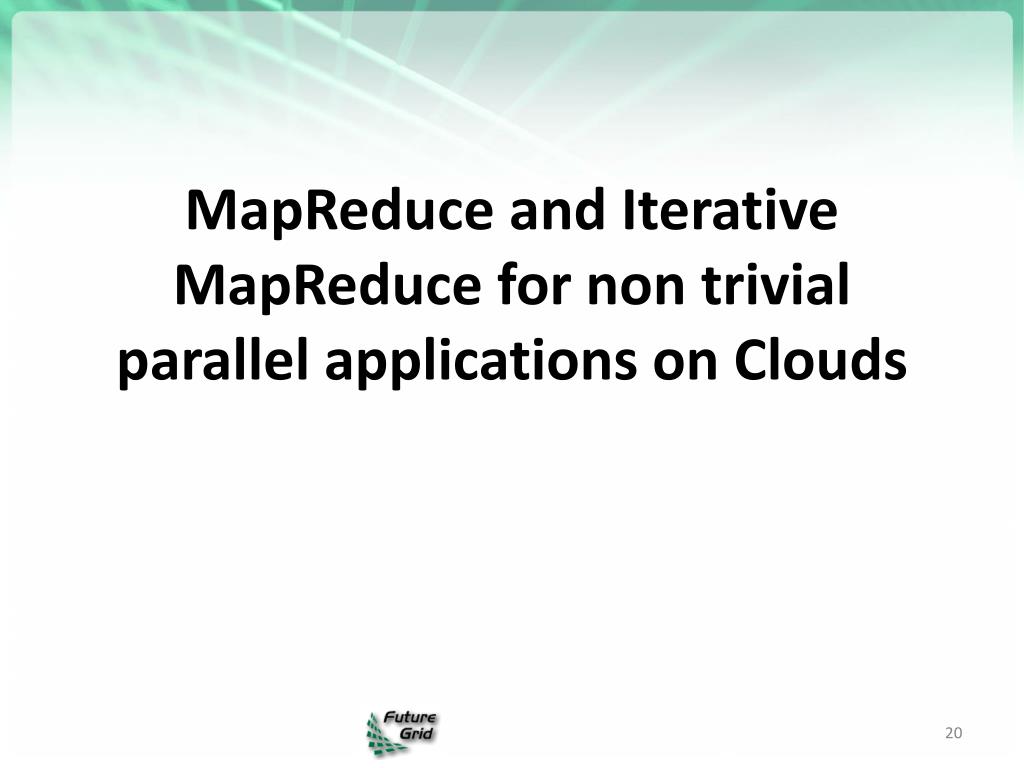 MapReduce and Iterative MapReduce for non trivial parallel applications on Clouds

Future Grid

20